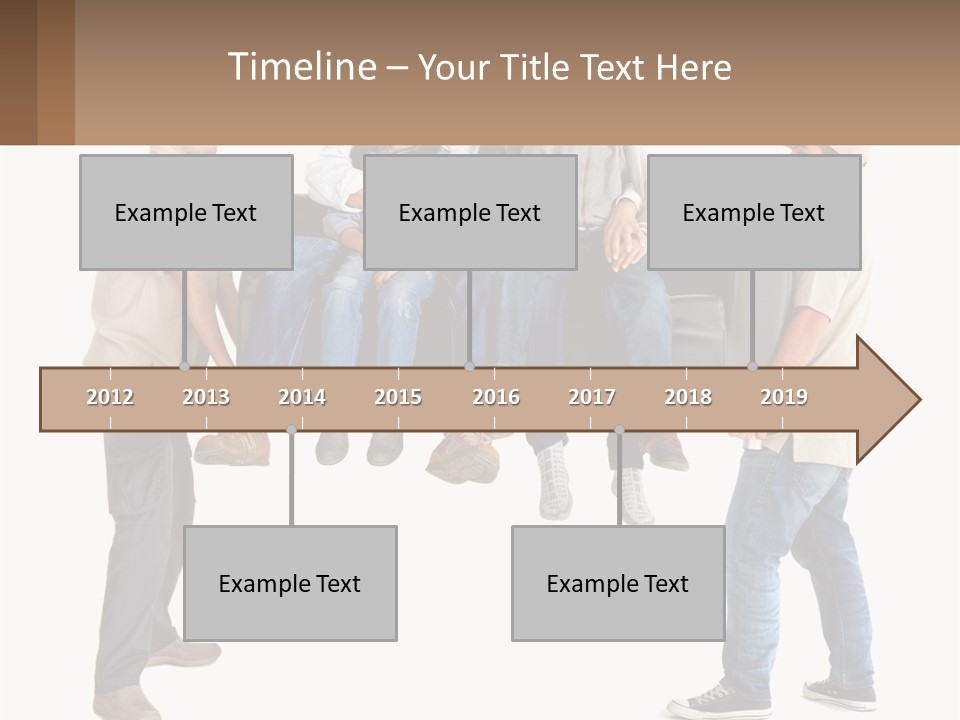 Timeline – Your Title Text Here

Example Text

Example Text

Example Text

2012 2013 2014 2015 2016 2017 2018 2019

Example Text

Example Text